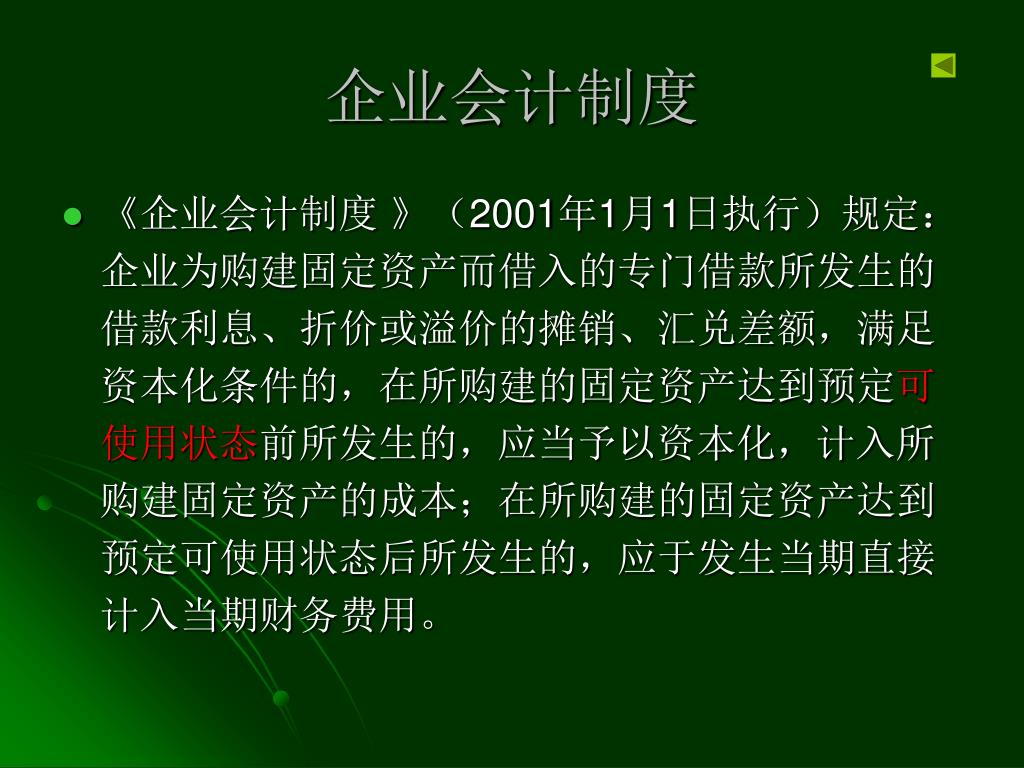 企业会计制度

《企业会计制度 》（2001年1月1日执行）规定：企业为购建固定资产而借入的专门借款所发生的借款利息、折价或溢价的摊销、汇兑差额，满足资本化条件的，在所购建的固定资产达到预定可使用状态前所发生的，应当予以资本化，计入所购建固定资产的成本；在所购建的固定资产达到预定可使用状态后所发生的，应于发生当期直接计入当期财务费用。